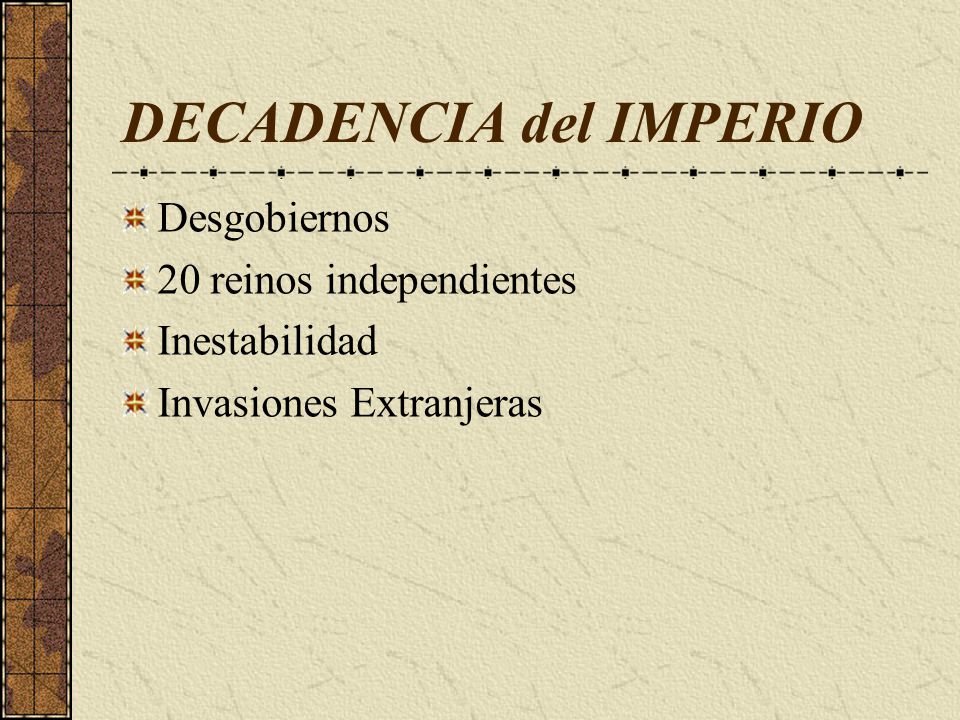 DECADENCIA del IMPERIO

Desgobiernos
20 reinos independientes
Inestabilidad
Invasiones Extranjeras